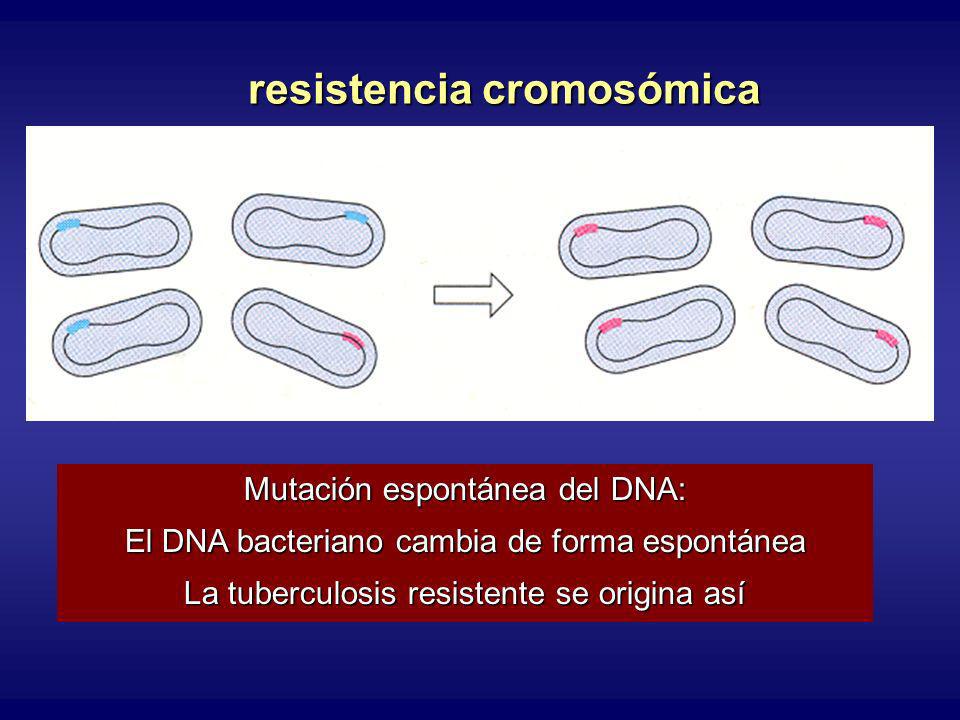 resistencia cromosómica

Mutación espontánea del DNA:
El DNA bacteriano cambia de forma espontánea
La tuberculosis resistente se origina así